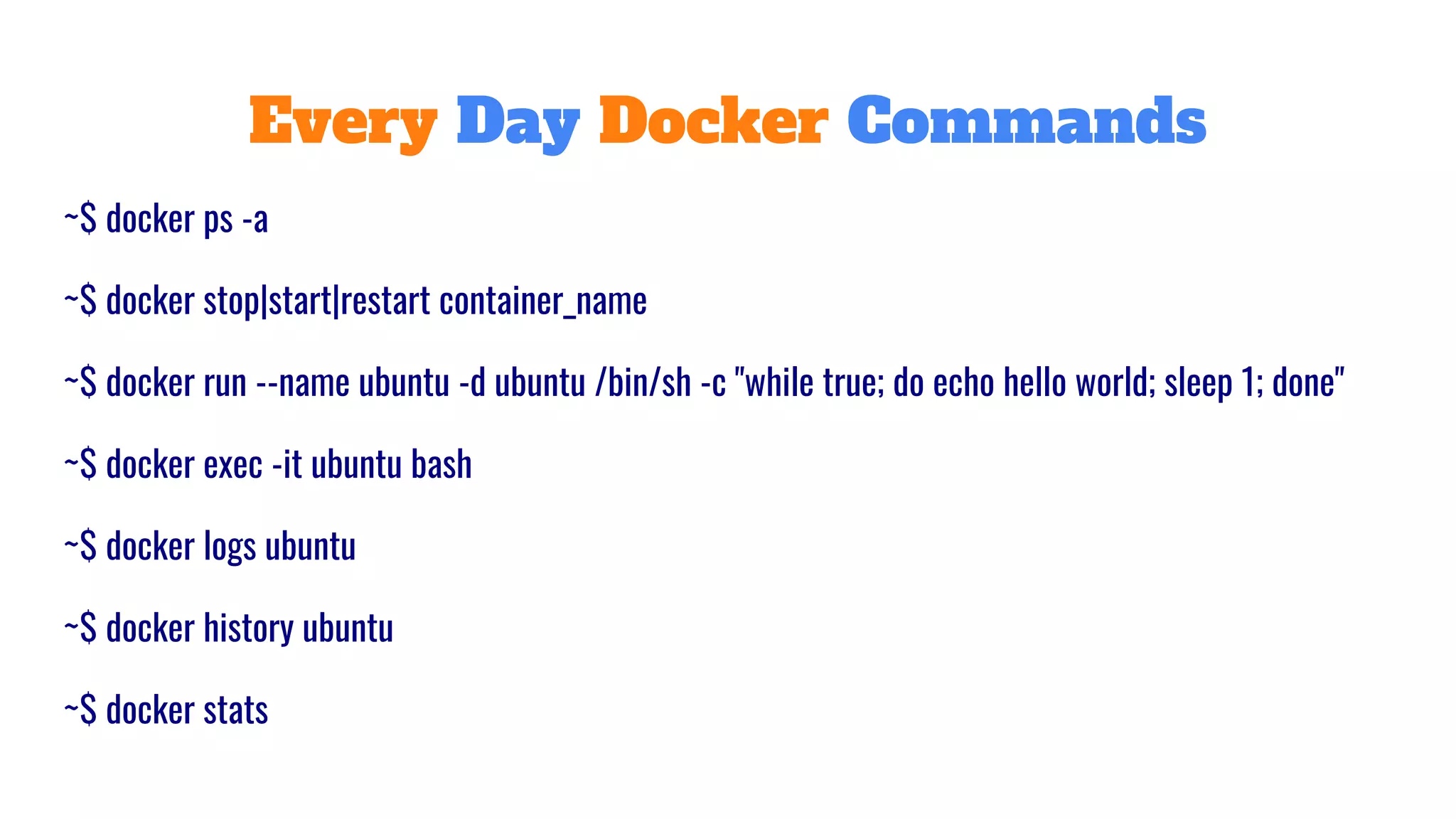 Every Day Docker Commands

~$ docker ps -a

~$ docker stop|start|restart container_name

~$ docker run --name ubuntu -d ubuntu /bin/sh -c "while true; do echo hello world; sleep 1; done"

~$ docker exec -it ubuntu bash

~$ docker logs ubuntu

~$ docker history ubuntu

~$ docker stats